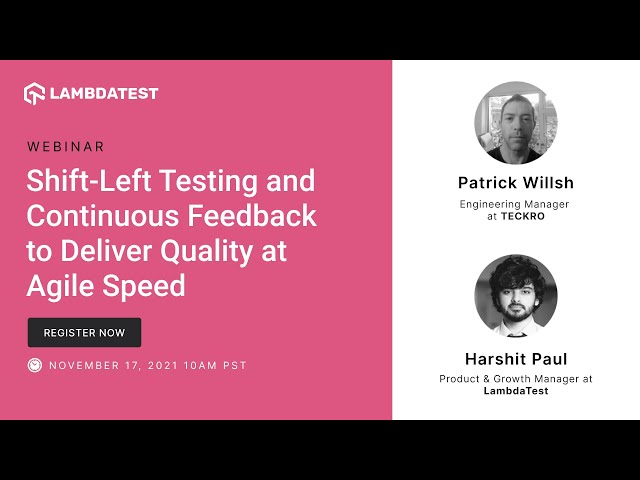 LAMBDATEST

WEBINAR

Shift-Left Testing and Continuous Feedback to Deliver Quality at Agile Speed

REGISTER NOW

NOVEMBER 17, 2021 10AM PST

Patrick Willsh

Engineering Manager at TECKRO

Harshit Paul

Product & Growth Manager at LambdaTest